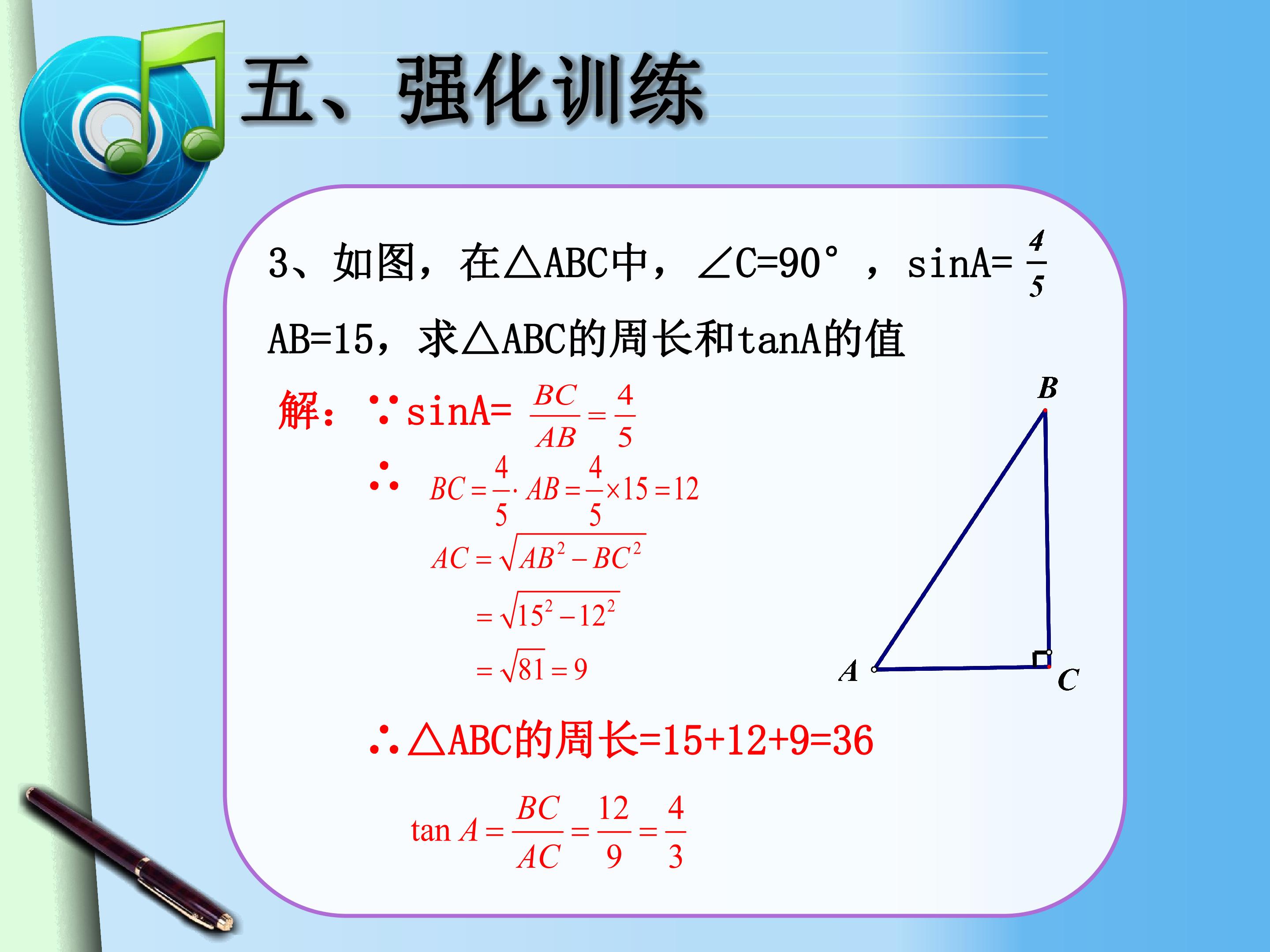 五、强化训练

3、如图，在△ABC中，∠C=90°，sinA=$\frac{4}{5}$ AB=15，求△ABC的周长和tanA的值

解：∵sinA=$\frac{BC}{AB}=\frac{4}{5}$

∴ $BC=\frac{4}{5}\cdot AB=\frac{4}{5}\times 15=12$

$AC=\sqrt{AB^2-BC^2}$

$=\sqrt{15^2-12^2}$

$=\sqrt{81}=9$

∴△ABC的周长=15+12+9=36

$\tan A=\frac{BC}{AC}=\frac{12}{9}=\frac{4}{3}$

B

A

C